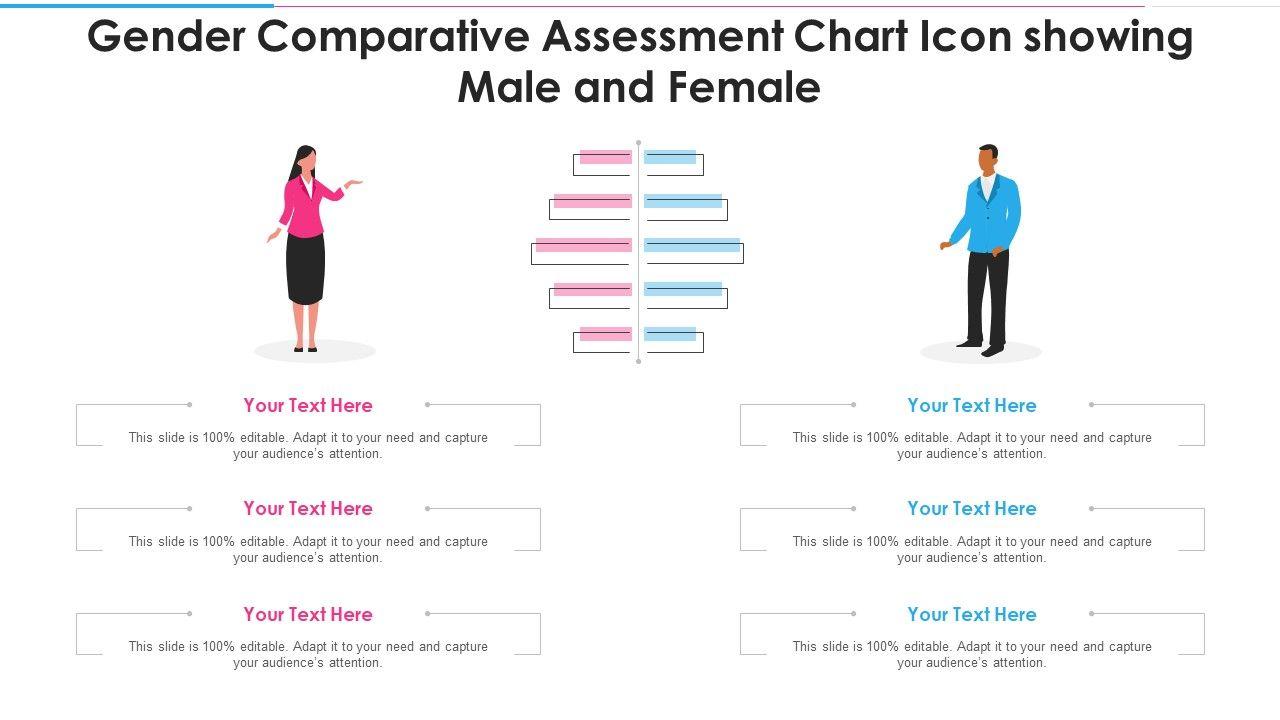 Gender Comparative Assessment Chart Icon showing Male and Female

Your Text Here
This slide is 100% editable. Adapt it to your need and capture your audience's attention.

Your Text Here
This slide is 100% editable. Adapt it to your need and capture your audience's attention.

Your Text Here
This slide is 100% editable. Adapt it to your need and capture your audience's attention.

Your Text Here
This slide is 100% editable. Adapt it to your need and capture your audience's attention.

Your Text Here
This slide is 100% editable. Adapt it to your need and capture your audience's attention.

Your Text Here
This slide is 100% editable. Adapt it to your need and capture your audience's attention.